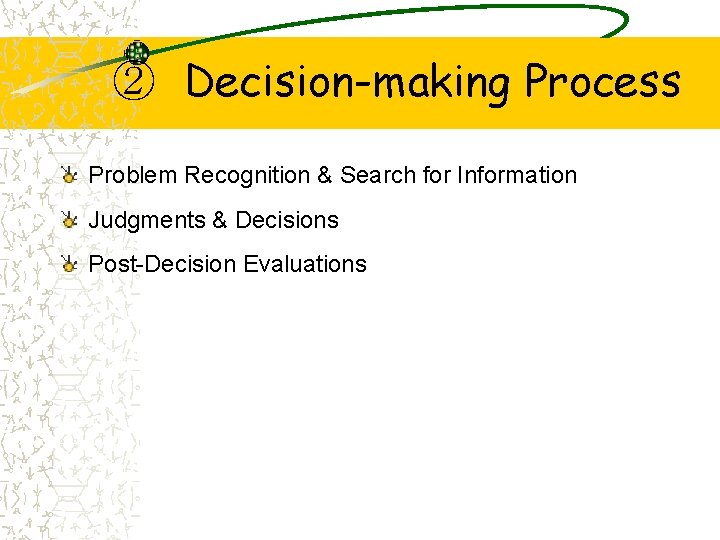 ② Decision-making Process

Problem Recognition & Search for Information

Judgments & Decisions

Post-Decision Evaluations